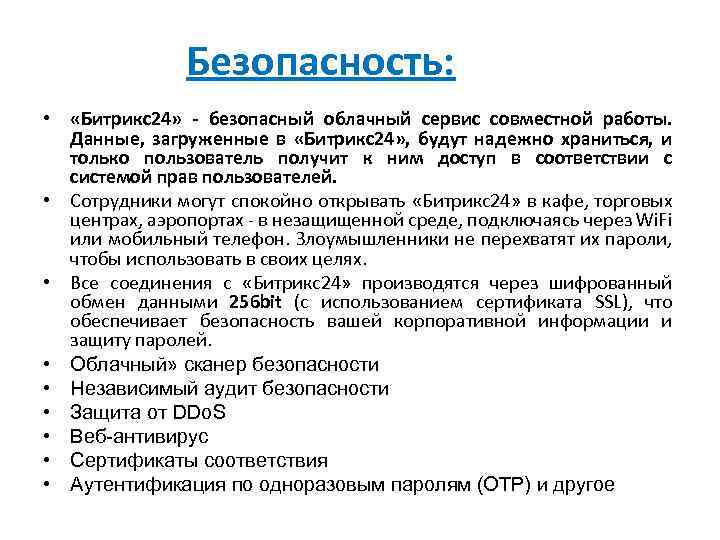 Безопасность:

• «Битрикс24» - безопасный облачный сервис совместной работы. Данные, загруженные в «Битрикс24», будут надежно храниться, и только пользователь получит к ним доступ в соответствии с системой прав пользователей.
• Сотрудники могут спокойно открывать «Битрикс24» в кафе, торговых центрах, аэропортах - в незащищенной среде, подключаясь через WiFi или мобильный телефон. Злоумышленники не перехватят их пароли, чтобы использовать в своих целях.
• Все соединения с «Битрикс24» производятся через шифрованный обмен данными 256bit (с использованием сертификата SSL), что обеспечивает безопасность вашей корпоративной информации и защиту паролей.
• Облачный» сканер безопасности
• Независимый аудит безопасности
• Защита от DDoS
• Веб-антивирус
• Сертификаты соответствия
• Аутентификация по одноразовым паролям (OTP) и другое